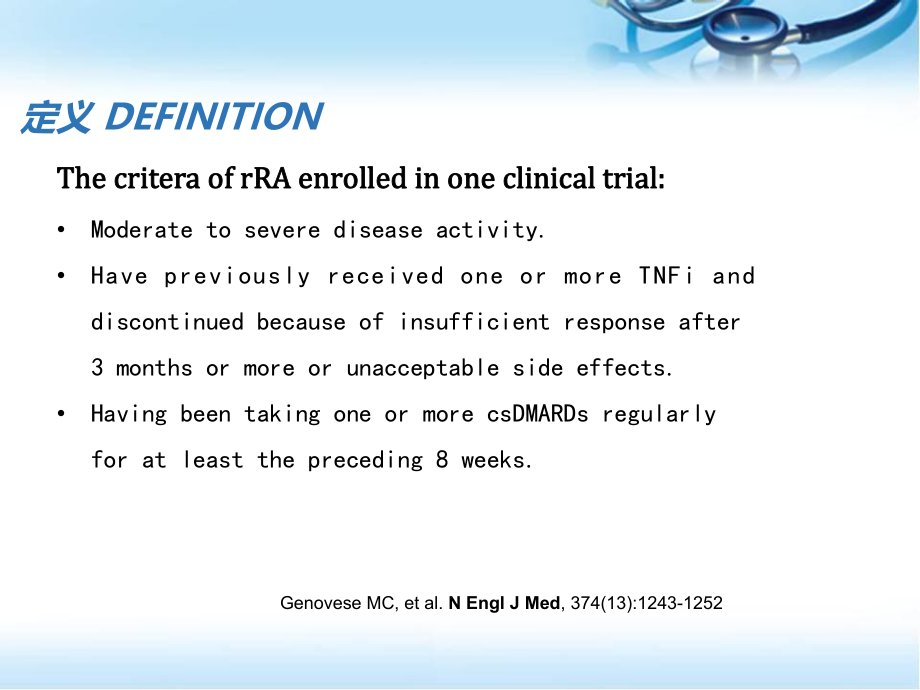 定义 DEFINITION

The critera of rRA enrolled in one clinical trial:

• Moderate to severe disease activity.

• Have previously received one or more TNFi and discontinued because of insufficient response after 3 months or more or unacceptable side effects.

• Having been taking one or more csDMARDs regularly for at least the preceding 8 weeks.

Genovese MC, et al. N Engl J Med, 374(13):1243-1252